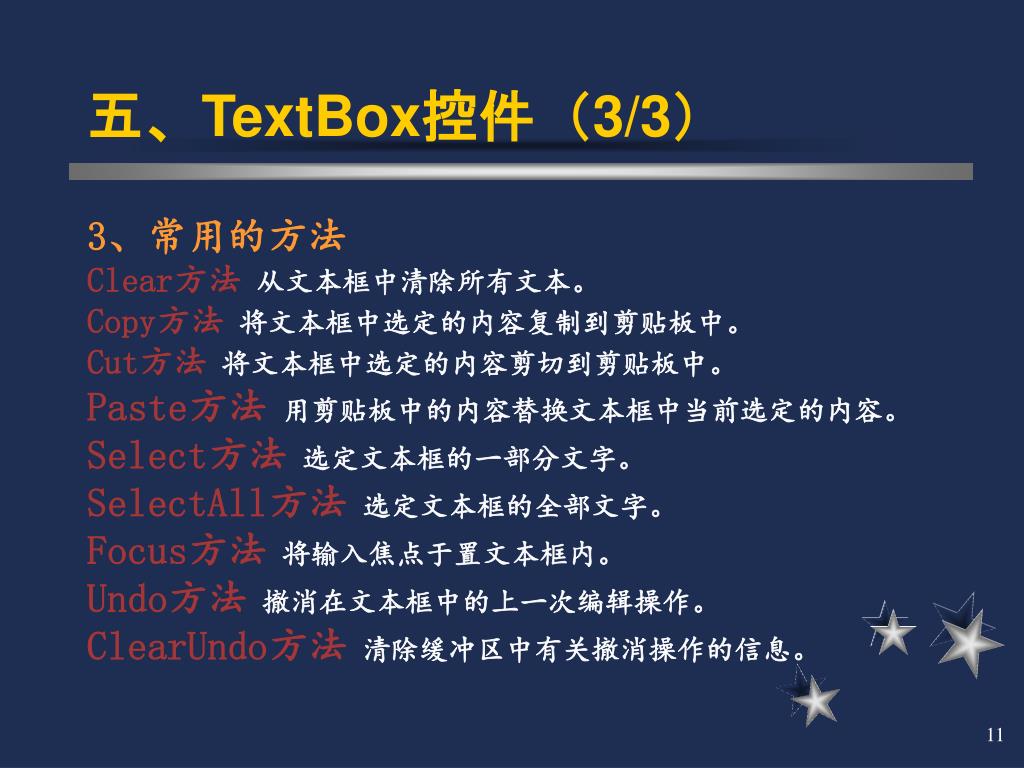 五、TextBox控件（3/3）

3、常用的方法
Clear方法 从文本框中清除所有文本。
Copy方法 将文本框中选定的内容复制到剪贴板中。
Cut方法 将文本框中选定的内容剪切到剪贴板中。
Paste方法 用剪贴板中的内容替换文本框中当前选定的内容。
Select方法 选定文本框的一部分文字。
SelectAll方法 选定文本框的全部文字。
Focus方法 将输入焦点于置文本框内。
Undo方法 撤消在文本框中的上一次编辑操作。
ClearUndo方法 清除缓冲区中有关撤消操作的信息。

11